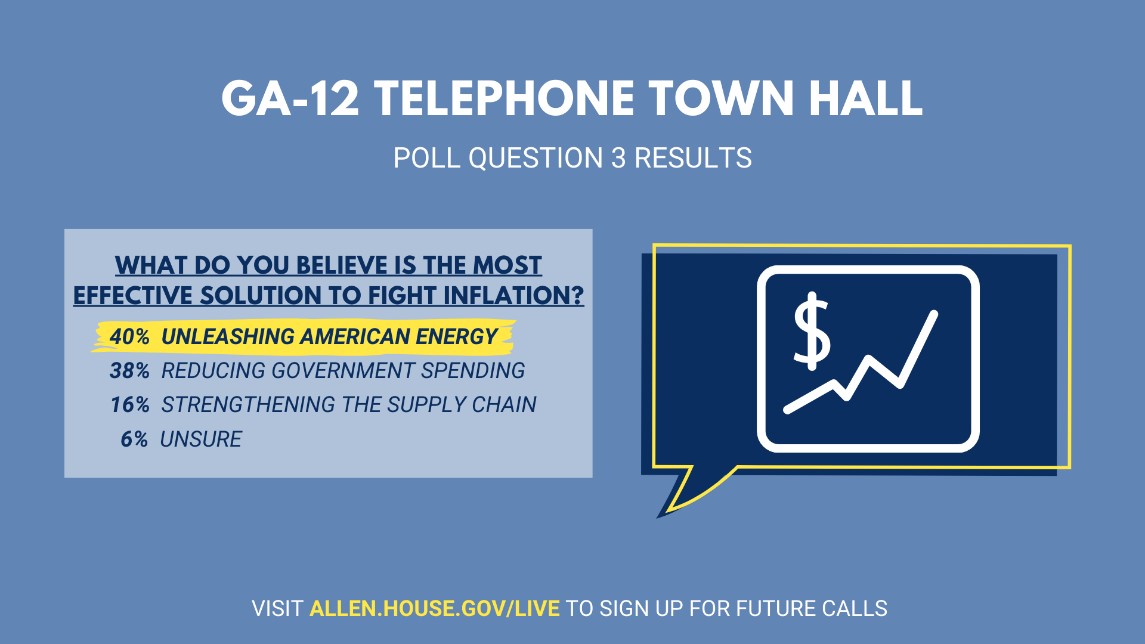 GA-12 TELEPHONE TOWN HALL

POLL QUESTION 3 RESULTS

WHAT DO YOU BELIEVE IS THE MOST EFFECTIVE SOLUTION TO FIGHT INFLATION?

40% UNLEASHING AMERICAN ENERGY
38% REDUCING GOVERNMENT SPENDING
16% STRENGTHENING THE SUPPLY CHAIN
6% UNSURE

$

VISIT ALLEN.HOUSE.GOV/LIVE TO SIGN UP FOR FUTURE CALLS